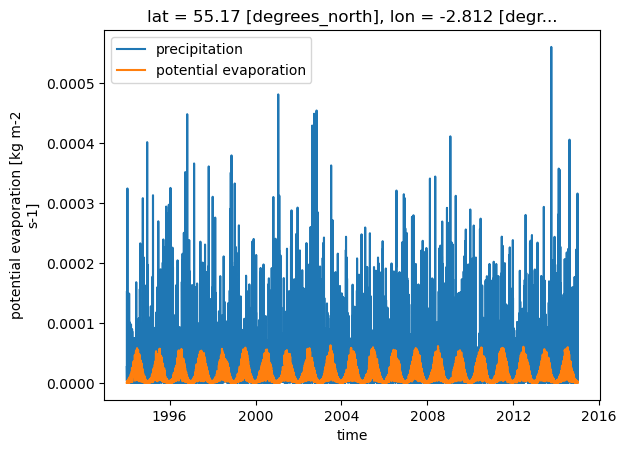 lat = 55.17 [degrees_north], lon = -2.812 [degr...

precipitation
potential evaporation

potential evaporation [kg m-2 s-1]

0.0005
0.0004
0.0003
0.0002
0.0001
0.0000

1996
2000
2004
2008
2012
2016

time